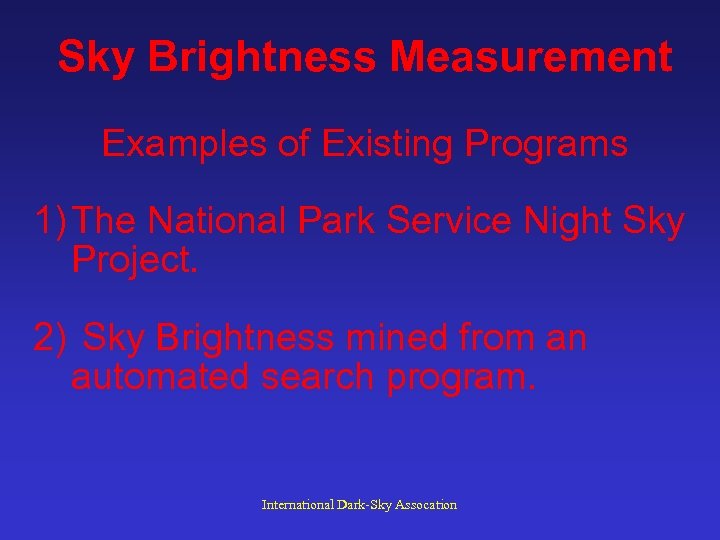 Sky Brightness Measurement

Examples of Existing Programs

1) The National Park Service Night Sky Project.

2) Sky Brightness mined from an automated search program.

International Dark-Sky Assocation